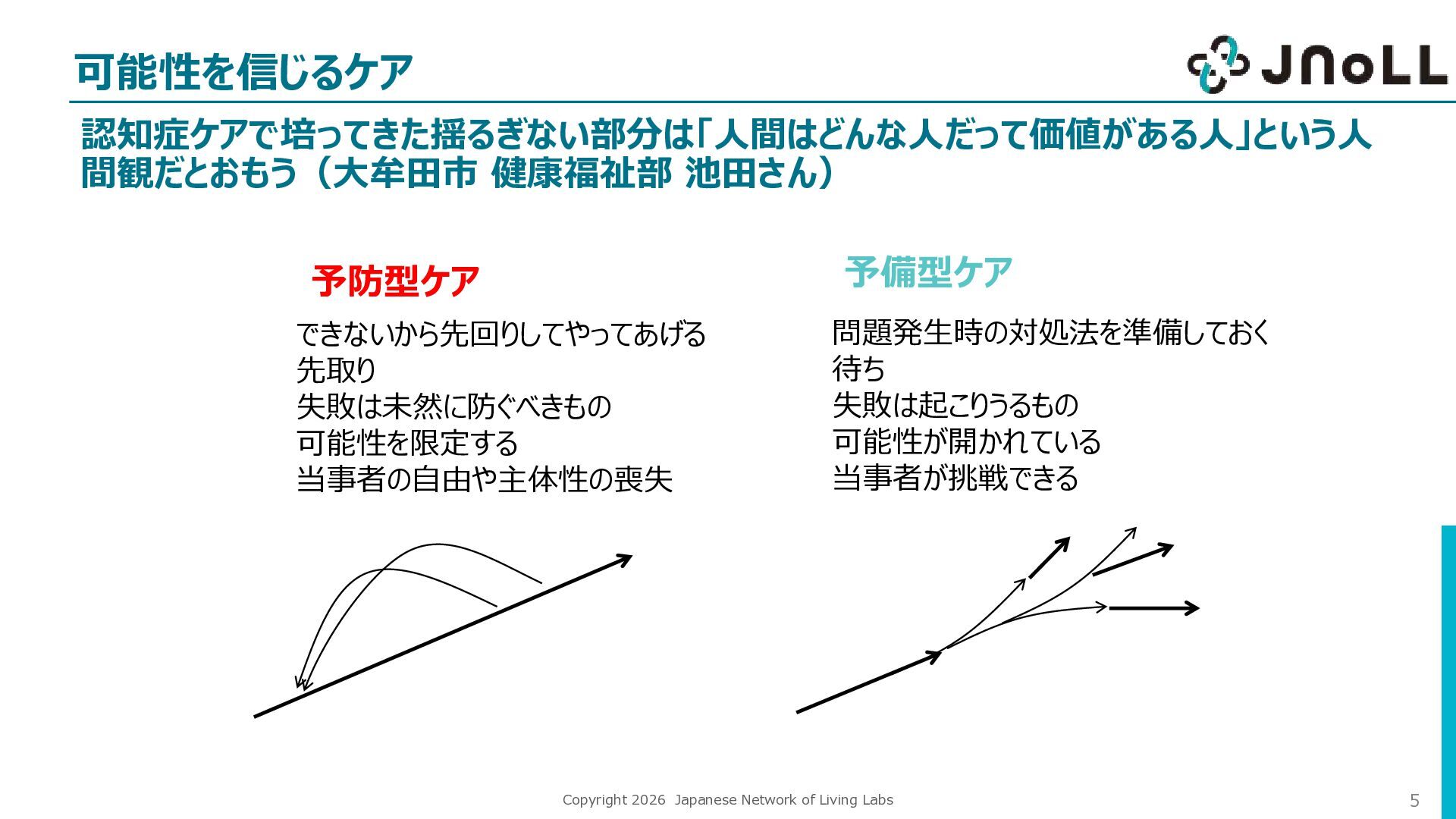 可能性を信じるケア

JNoLL

認知症ケアで培ってきた揺るぎない部分は「人間はどんな人だって価値がある人」という人間観だとおもう（大牟田市 健康福祉部 池田さん）

予防型ケア

できないから先回りしてやってあげる
先取り
失敗は未然に防ぐべきもの
可能性を限定する
当事者の自由や主体性の喪失

予備型ケア

問題発生時の対処法を準備しておく
待ち
失敗は起こりうるもの
可能性が開かれている
当事者が挑戦できる

Copyright 2026 Japanese Network of Living Labs

5